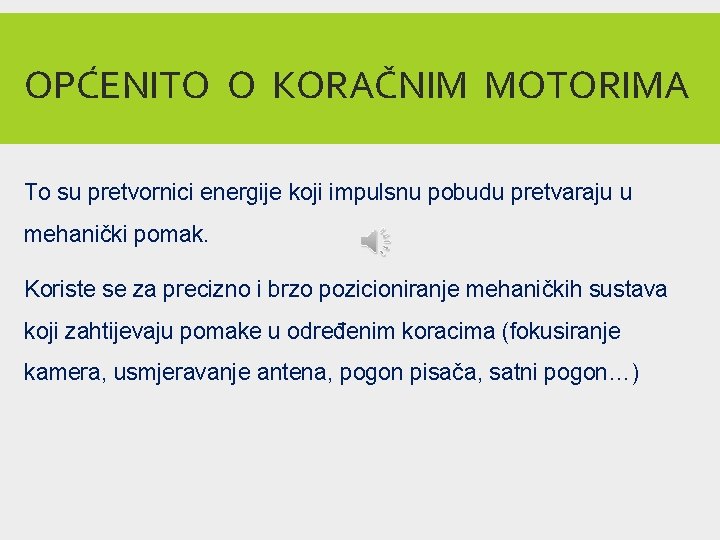 OPĆENITO O KORAČNIM MOTORIMA

To su pretvornici energije koji impulsnu pobudu pretvaraju u mehanički pomak.

Koriste se za precizno i brzo pozicioniranje mehaničkih sustava koji zahtijevaju pomake u određenim koracima (fokusiranje kamera, usmjeravanje antena, pogon pisača, satni pogon…)